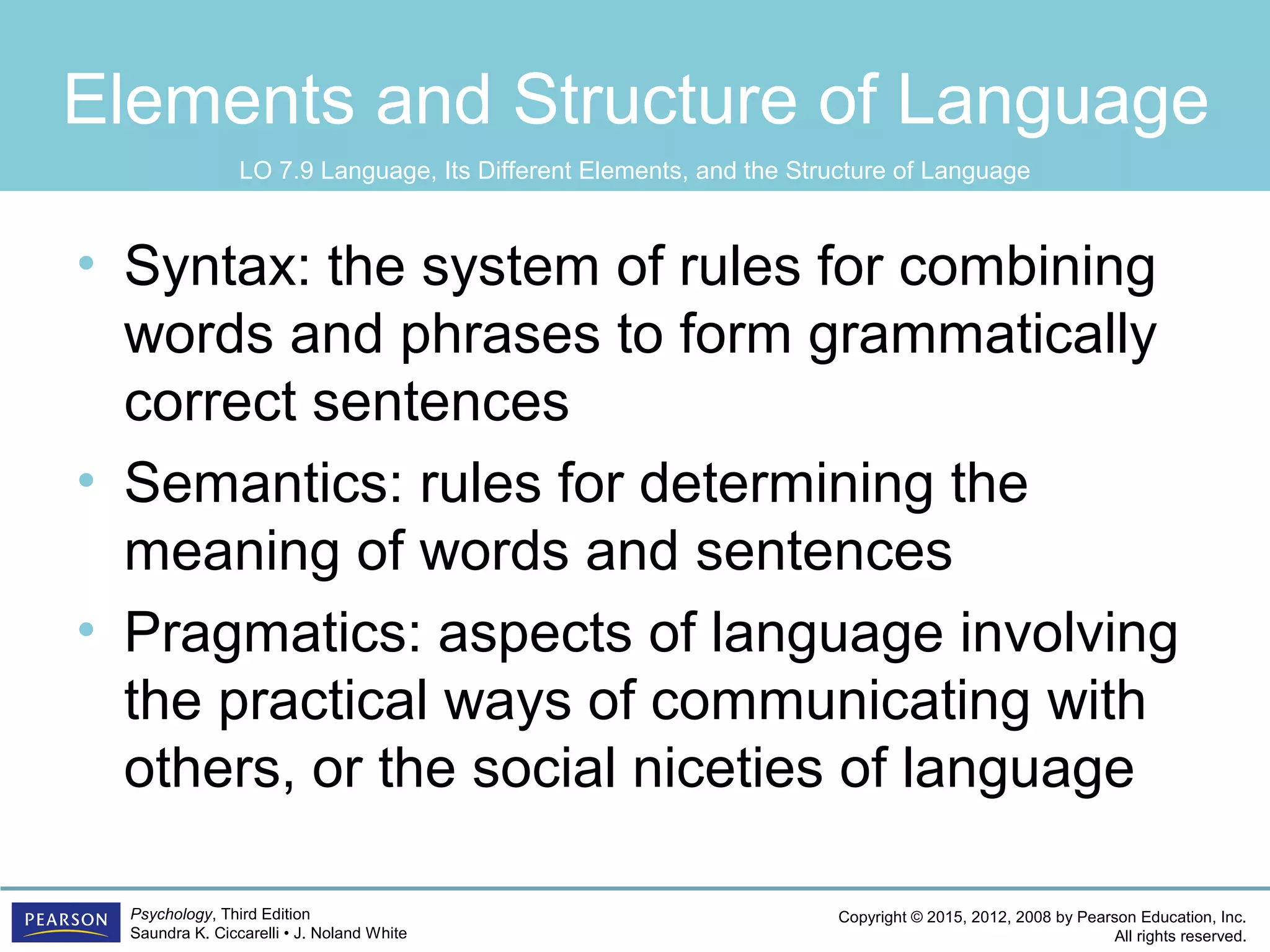 Elements and Structure of Language

LO 7.9 Language, Its Different Elements, and the Structure of Language

• Syntax: the system of rules for combining words and phrases to form grammatically correct sentences
• Semantics: rules for determining the meaning of words and sentences
• Pragmatics: aspects of language involving the practical ways of communicating with others, or the social niceties of language

PEARSON

Psychology, Third Edition
Saundra K. Ciccarelli • J. Noland White

Copyright © 2015, 2012, 2008 by Pearson Education, Inc.
All rights reserved.